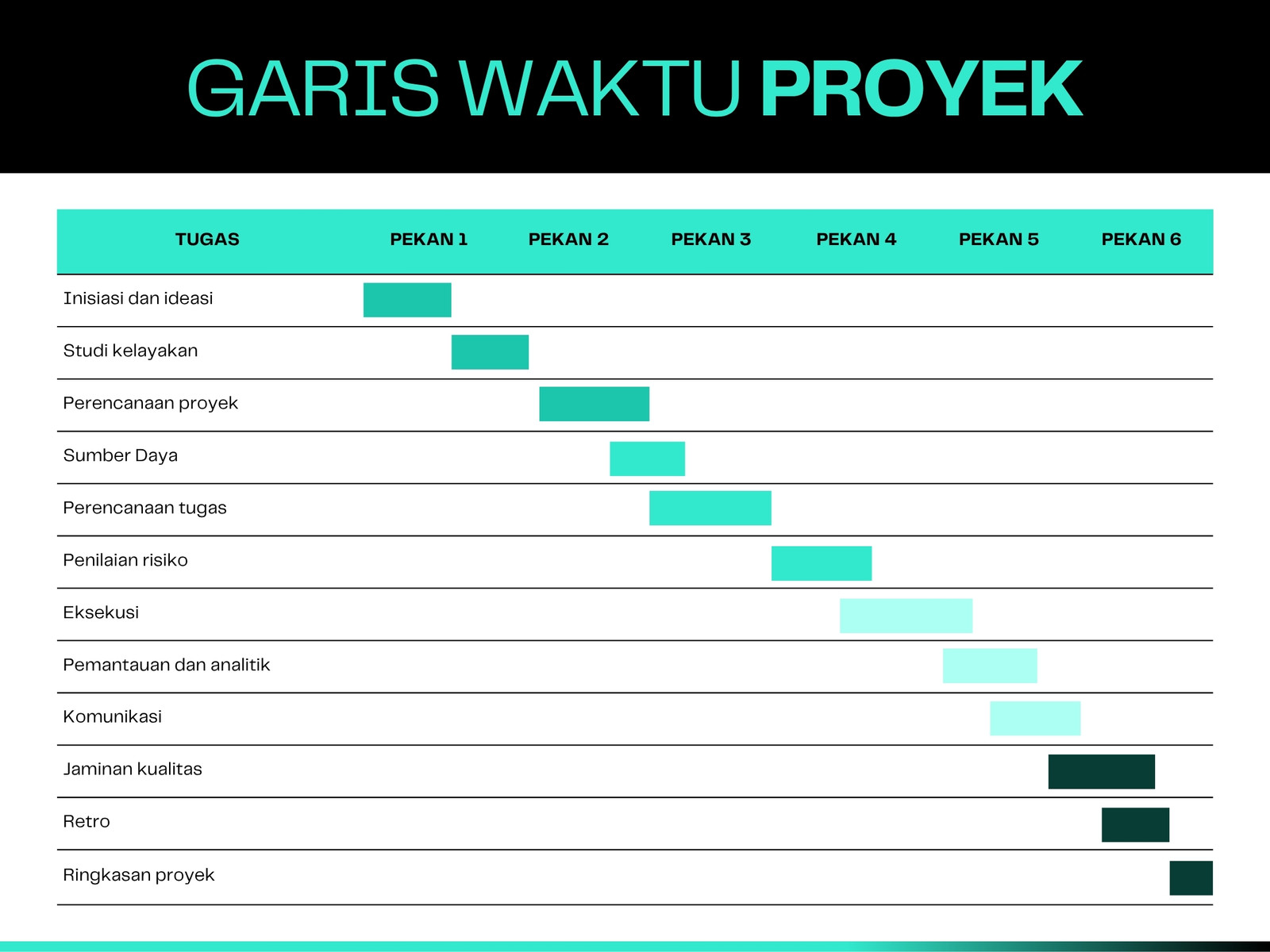 GARIS WAKTU PROYEK

| TUGAS | PEKAN 1 | PEKAN 2 | PEKAN 3 | PEKAN 4 | PEKAN 5 | PEKAN 6 |
|---|---|---|---|---|---|---|
| Inisiasi dan ideasi | | | | | | |
| Studi kelayakan | | | | | | |
| Perencanaan proyek | | | | | | |
| Sumber Daya | | | | | | |
| Perencanaan tugas | | | | | | |
| Penilaian risiko | | | | | | |
| Eksekusi | | | | | | |
| Pemantauan dan analitik | | | | | | |
| Komunikasi | | | | | | |
| Jaminan kualitas | | | | | | |
| Retro | | | | | | |
| Ringkasan proyek | | | | | | |